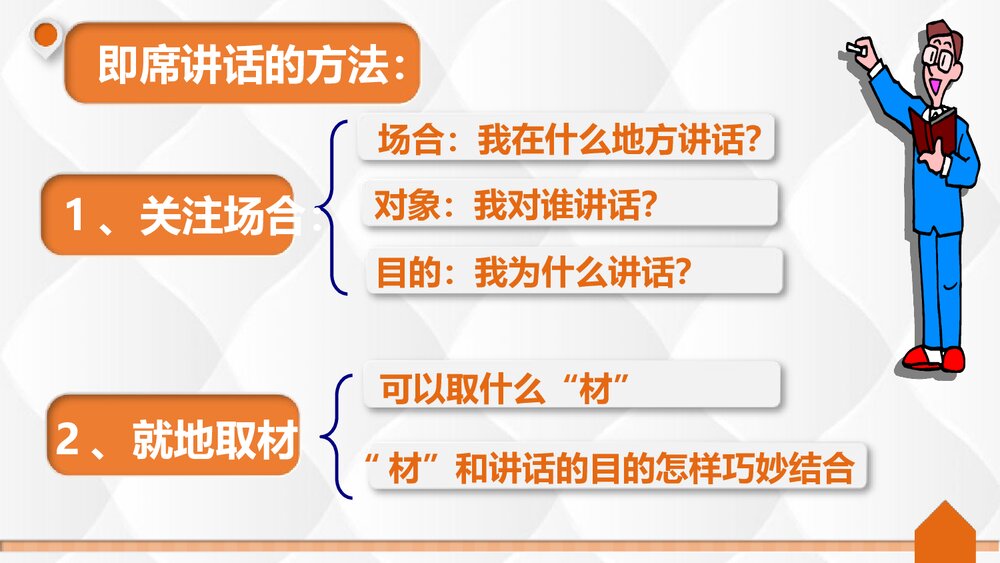 即席讲话的方法：

1、关注场合：

场合：我在什么地方讲话？

对象：我对谁讲话？

目的：我为什么讲话？

2、就地取材

可以取什么“材”

“材”和讲话的目的怎样巧妙结合